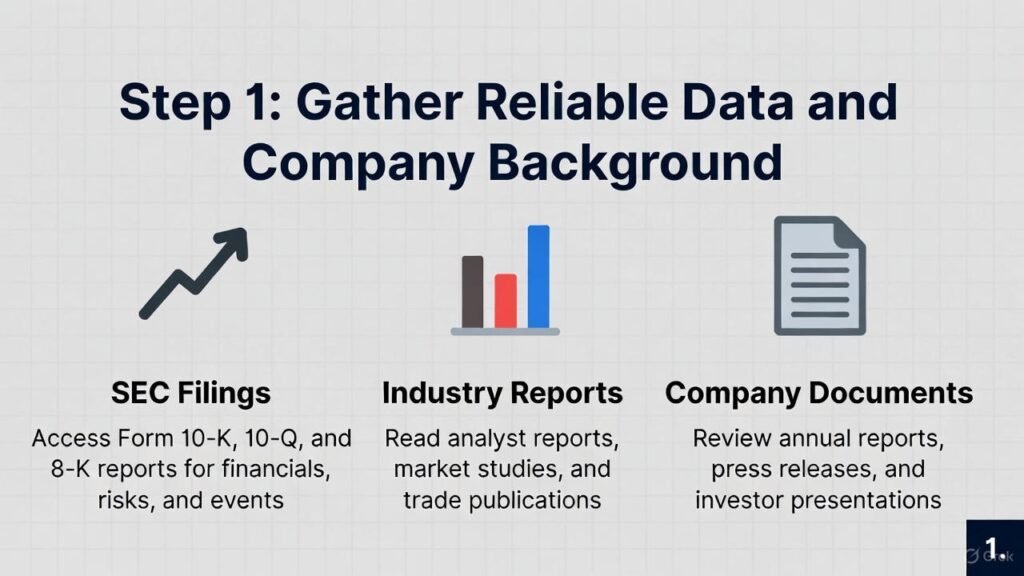 Step 1: Gather Reliable Data and Company Background

SEC Filings

Access Form 10-K, 10-Q, and 8-K reports for financials, risks, and events

Industry Reports

Read analyst reports, market studies, and trade publications

Company Documents

Review annual reports, press releases, and investor presentations

1.

Grok